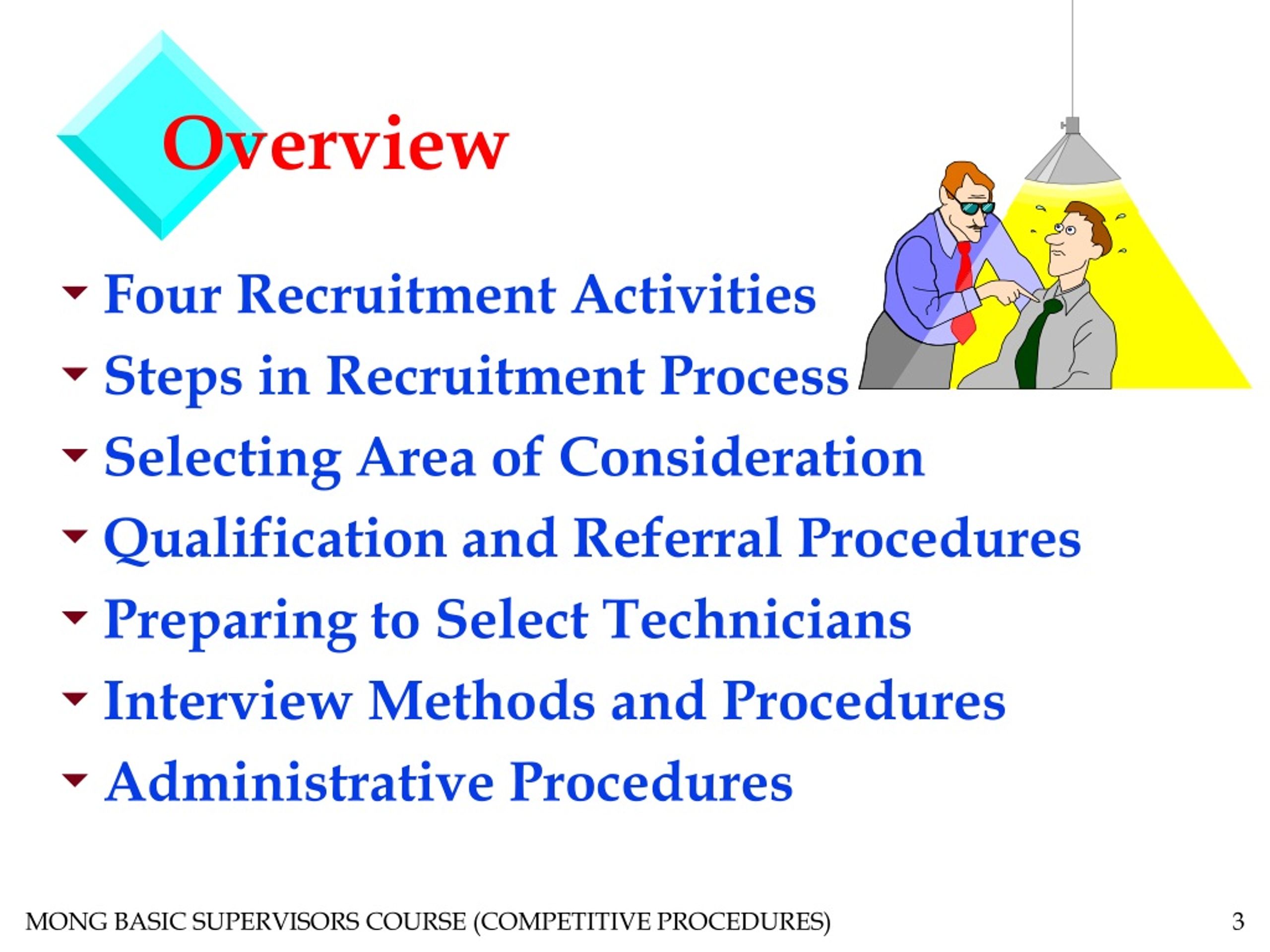 Overview

Four Recruitment Activities
Steps in Recruitment Process
Selecting Area of Consideration
Qualification and Referral Procedures
Preparing to Select Technicians
Interview Methods and Procedures
Administrative Procedures

MONG BASIC SUPERVISORS COURSE (COMPETITIVE PROCEDURES) 3